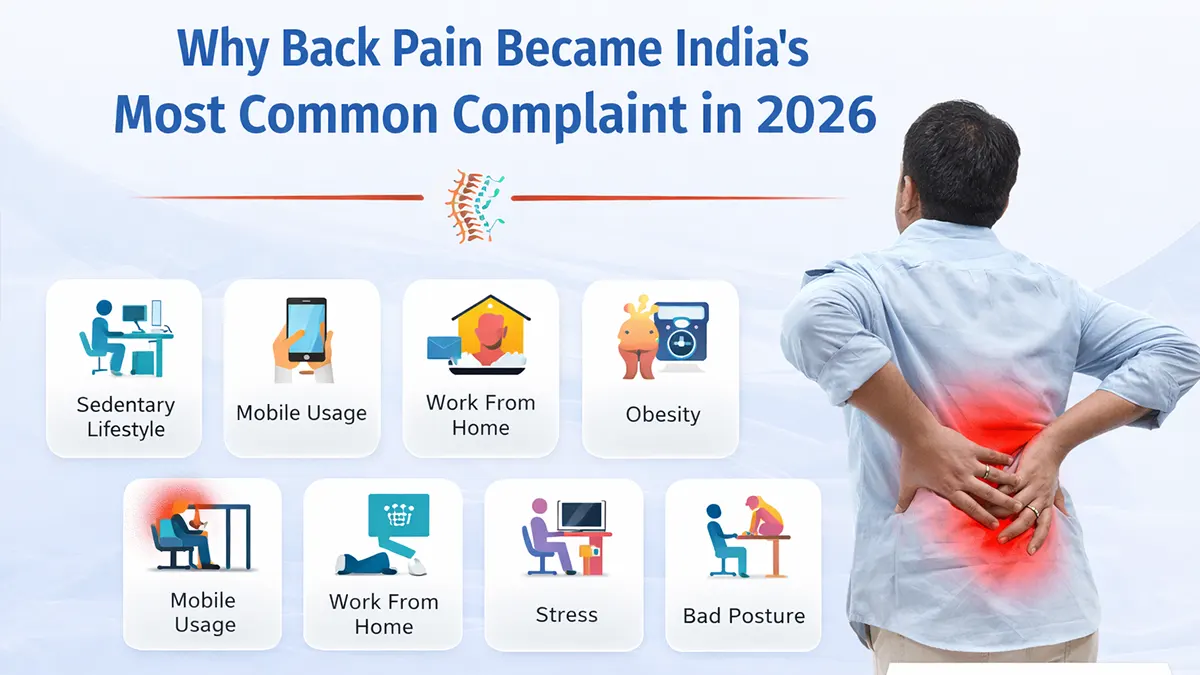 Why Back Pain Became India's Most Common Complaint in 2026

Sedentary Lifestyle

Mobile Usage

Work From Home

Obesity

Mobile Usage

Work From Home

Stress

Bad Posture